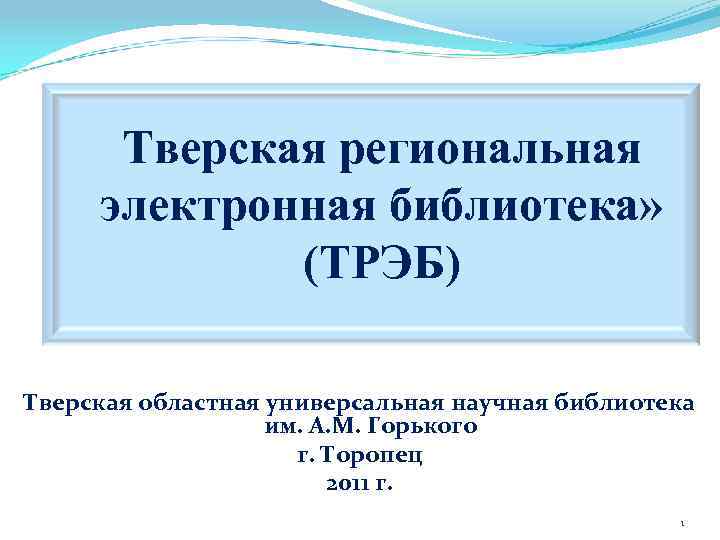 Тверская региональная электронная библиотека» (ТРЭБ)

Тверская областная универсальная научная библиотека им. А.М. Горького
г. Торопец
2011 г.

1